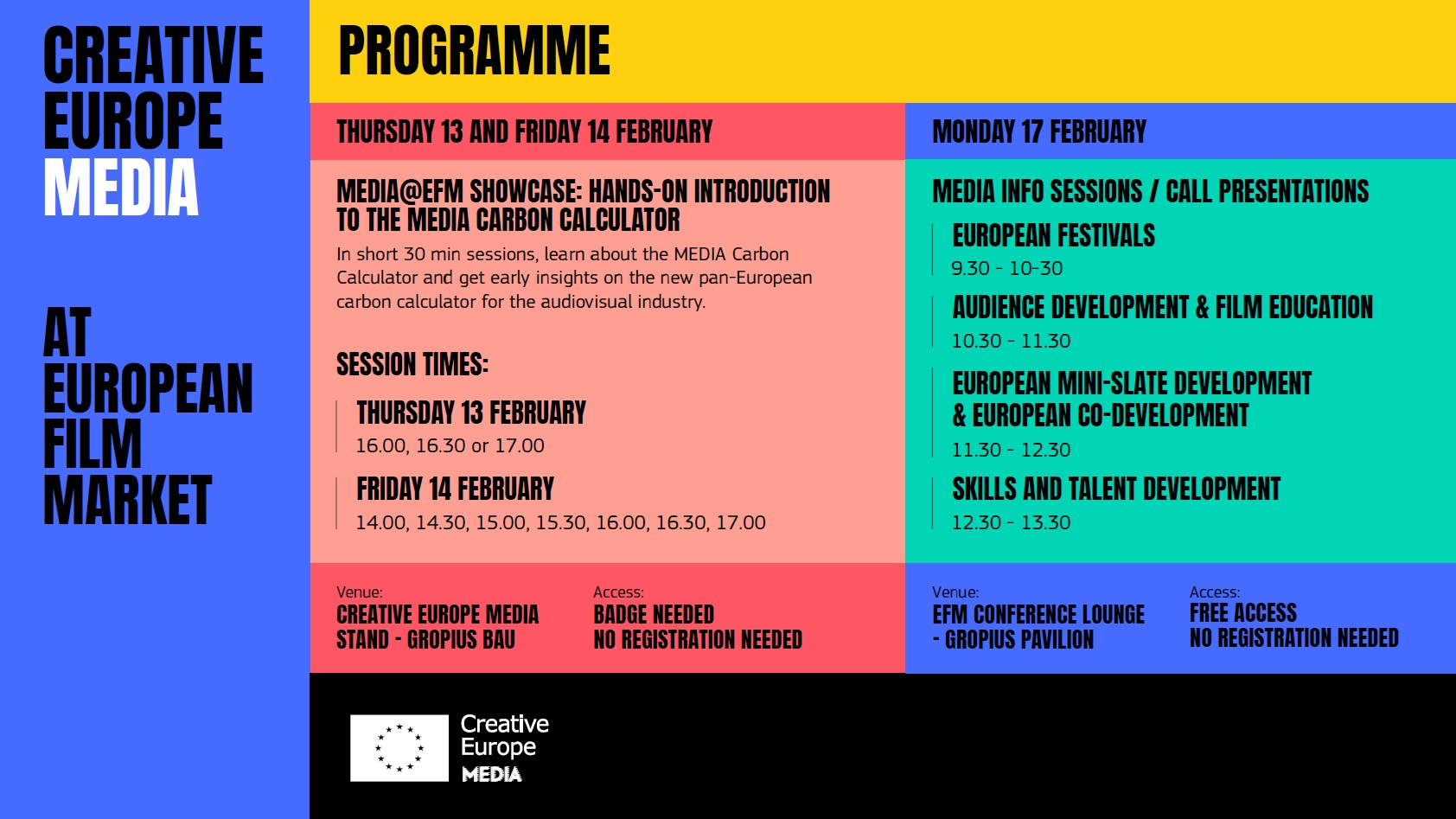 CREATIVE EUROPE MEDIA

AT EUROPEAN FILM MARKET

PROGRAMME

THURSDAY 13 AND FRIDAY 14 FEBRUARY

MEDIA@EFM SHOWCASE: HANDS-ON INTRODUCTION TO THE MEDIA CARBON CALCULATOR

In short 30 min sessions, learn about the MEDIA Carbon Calculator and get early insights on the new pan-European carbon calculator for the audiovisual industry.

SESSION TIMES:

THURSDAY 13 FEBRUARY
16.00, 16.30 or 17.00

FRIDAY 14 FEBRUARY
14.00, 14.30, 15.00, 15.30, 16.00, 16.30, 17.00

Venue:
CREATIVE EUROPE MEDIA STAND - GROPIUS BAU

Access:
BADGE NEEDED
NO REGISTRATION NEEDED

MONDAY 17 FEBRUARY

MEDIA INFO SESSIONS / CALL PRESENTATIONS

EUROPEAN FESTIVALS
9.30 - 10-30

AUDIENCE DEVELOPMENT & FILM EDUCATION
10.30 - 11.30

EUROPEAN MINI-SLATE DEVELOPMENT & EUROPEAN CO-DEVELOPMENT
11.30 - 12.30

SKILLS AND TALENT DEVELOPMENT
12.30 - 13.30

Venue:
EFM CONFERENCE LOUNGE - GROPIUS PAVILION

Access:
FREE ACCESS
NO REGISTRATION NEEDED

Creative Europe MEDIA